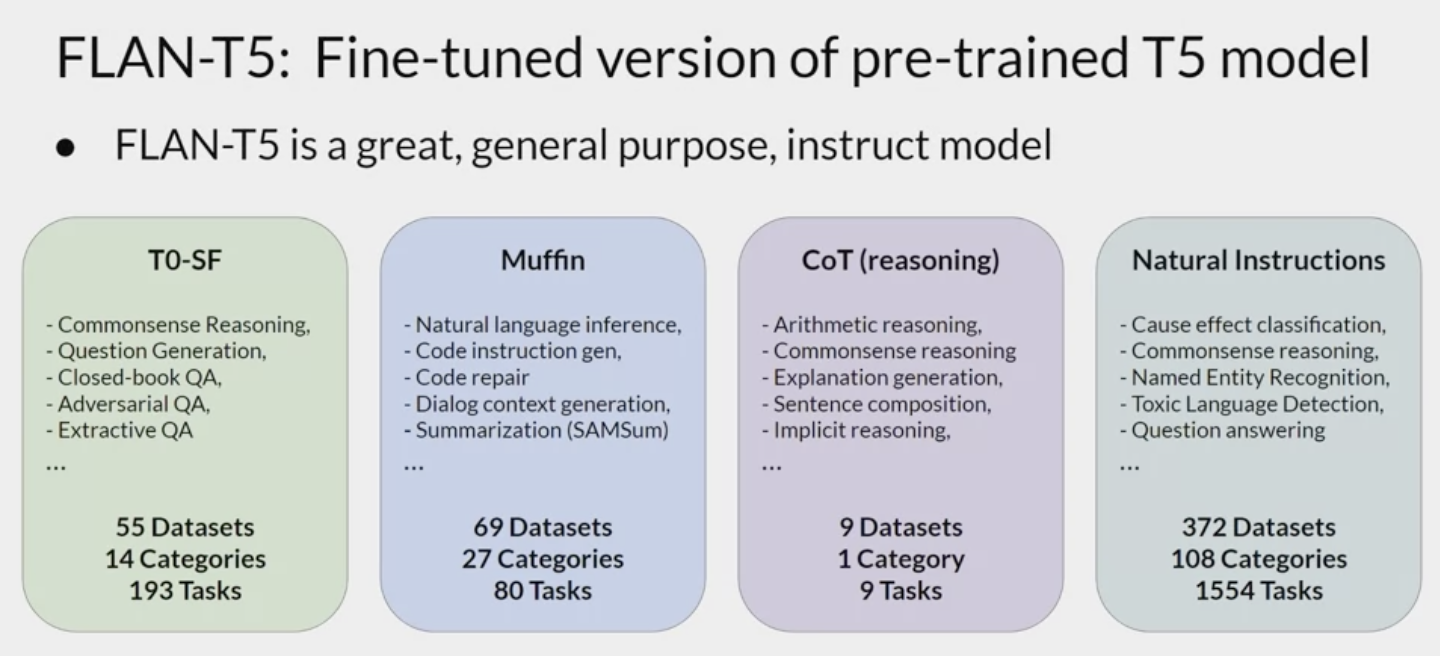 FLAN-T5: Fine-tuned version of pre-trained T5 model

• FLAN-T5 is a great, general purpose, instruct model

T0-SF

- Commonsense Reasoning,
- Question Generation,
- Closed-book QA,
- Adversarial QA,
- Extractive QA
...

55 Datasets
14 Categories
193 Tasks

Muffin

- Natural language inference,
- Code instruction gen,
- Code repair
- Dialog context generation,
- Summarization (SAMSum)
...

69 Datasets
27 Categories
80 Tasks

CoT (reasoning)

- Arithmetic reasoning,
- Commonsense reasoning
- Explanation generation,
- Sentence composition,
- Implicit reasoning,
...

9 Datasets
1 Category
9 Tasks

Natural Instructions

- Cause effect classification,
- Commonsense reasoning,
- Named Entity Recognition,
- Toxic Language Detection,
- Question answering
...

372 Datasets
108 Categories
1554 Tasks